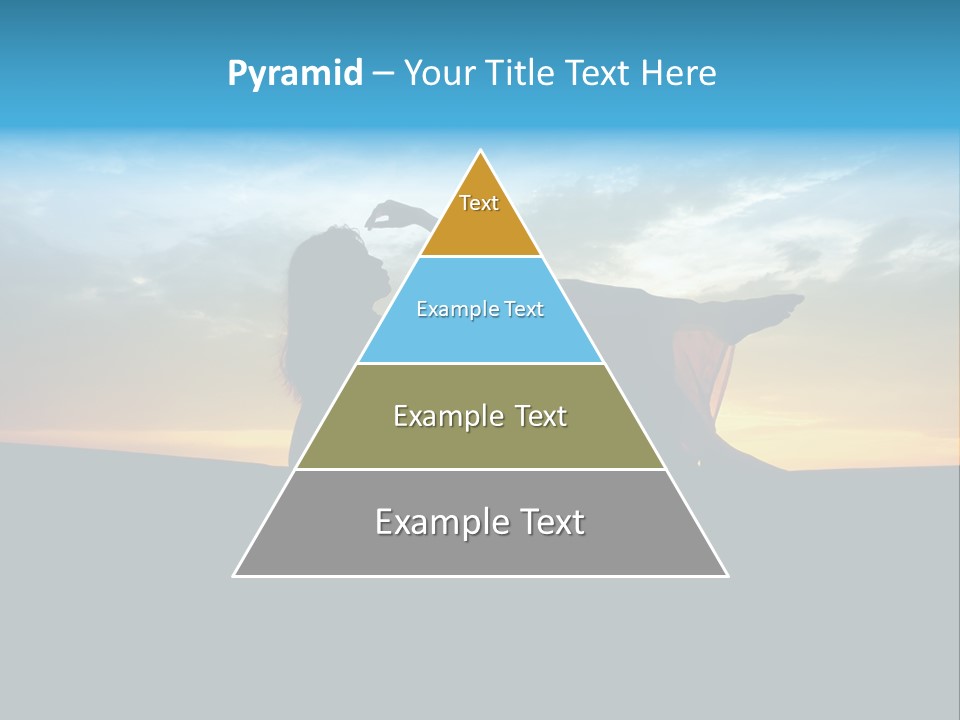 Pyramid – Your Title Text Here

Text

Example Text

Example Text

Example Text